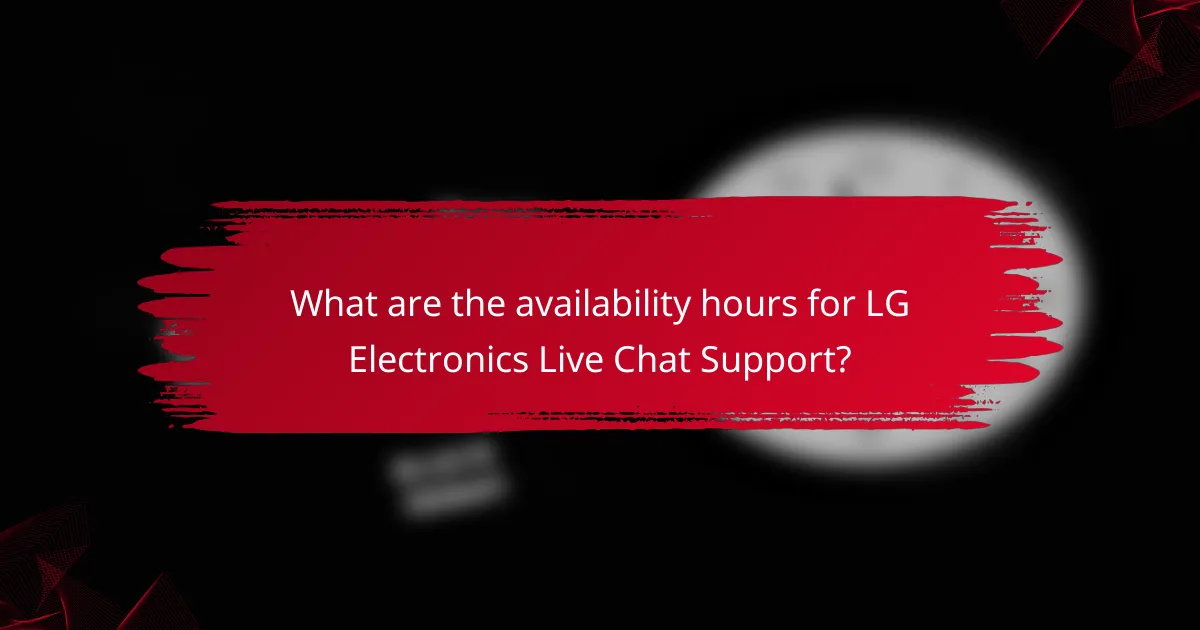 What are the availability hours for LG Electronics Live Chat Support?